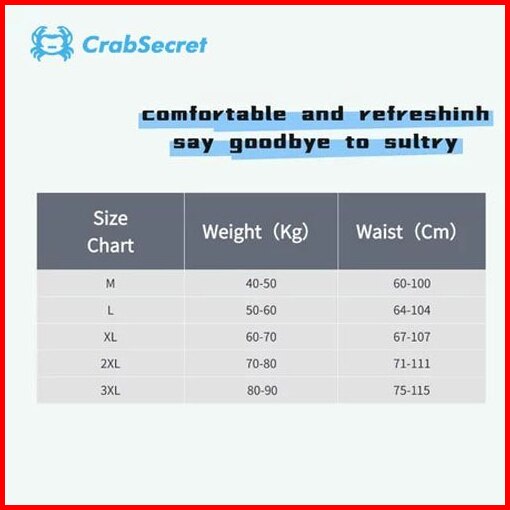 CrabSecret

comfortable and refreshinh
say goodbye to sultry

| Size Chart | Weight（Kg） | Waist（Cm） |
|---|---|---|
| M | 40-50 | 60-100 |
| L | 50-60 | 64-104 |
| XL | 60-70 | 67-107 |
| 2XL | 70-80 | 71-111 |
| 3XL | 80-90 | 75-115 |